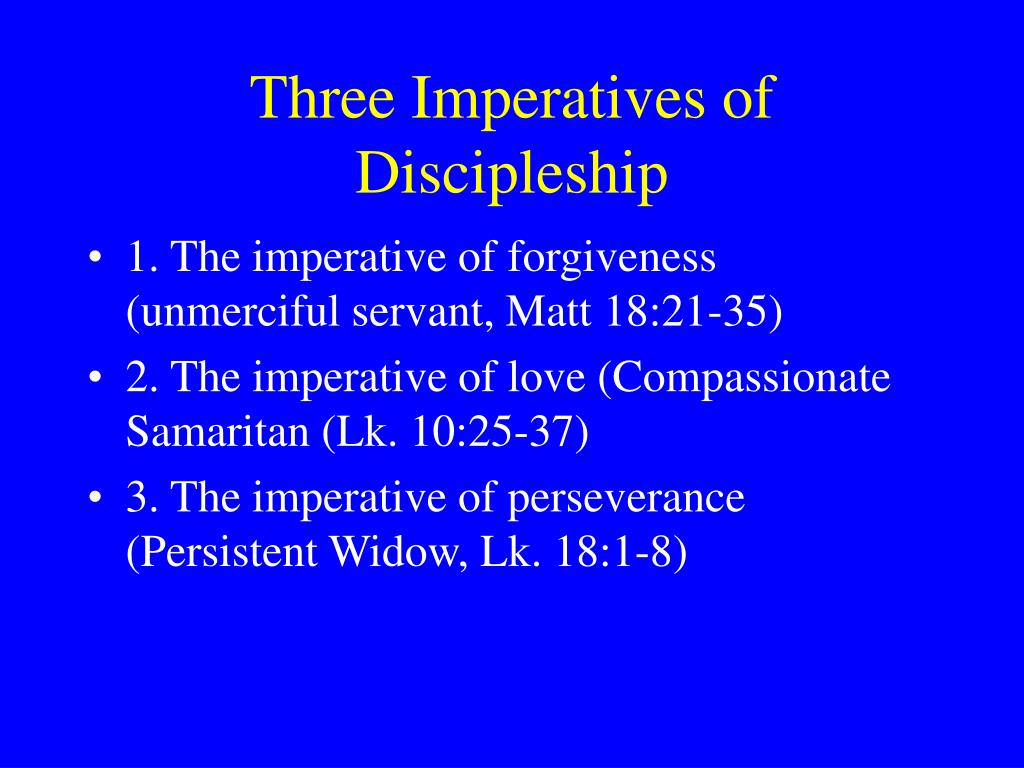 Three Imperatives of Discipleship

• 1. The imperative of forgiveness (unmerciful servant, Matt 18:21-35)

• 2. The imperative of love (Compassionate Samaritan (Lk. 10:25-37)

• 3. The imperative of perseverance (Persistent Widow, Lk. 18:1-8)